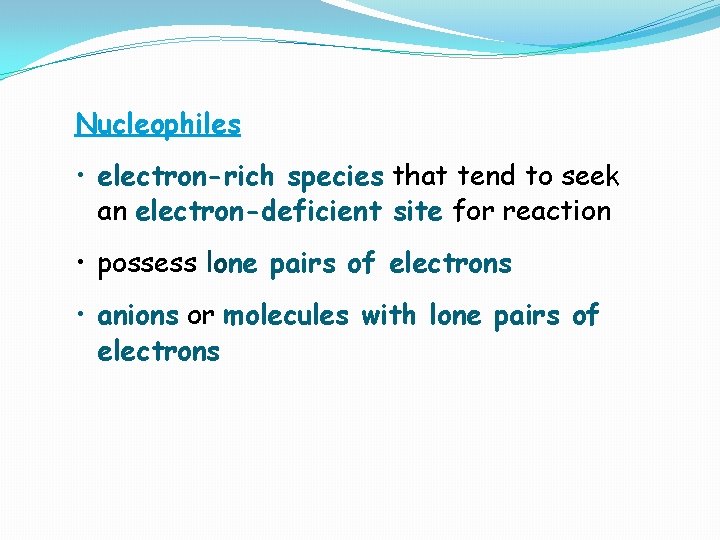 Nucleophiles

• electron-rich species that tend to seek an electron-deficient site for reaction

• possess lone pairs of electrons

• anions or molecules with lone pairs of electrons